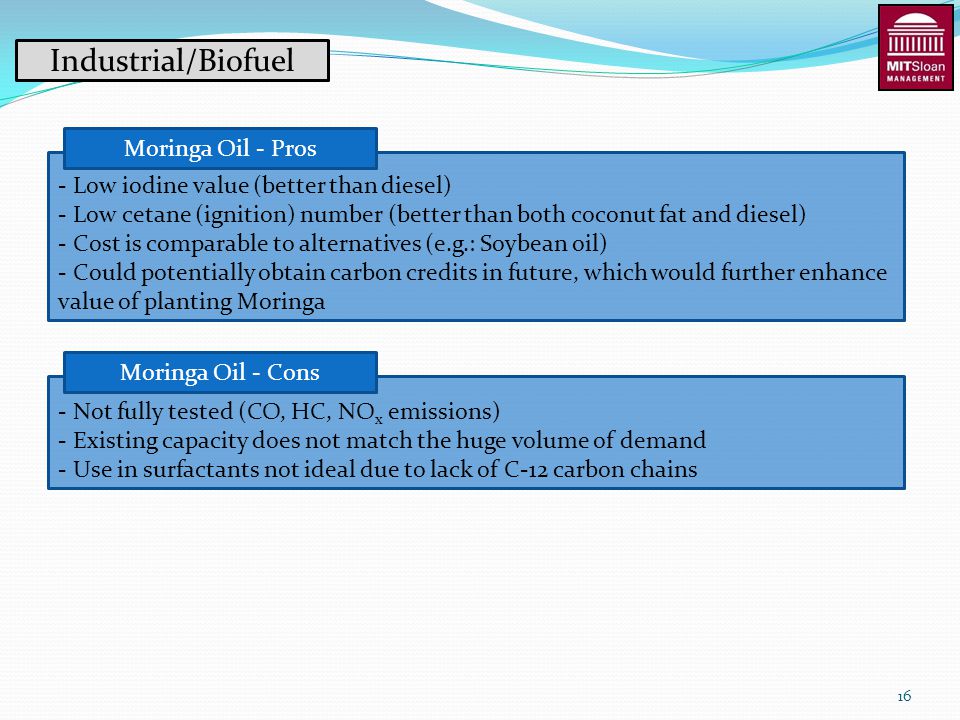 Industrial/Biofuel

MITSloan MANAGEMENT

Moringa Oil - Pros

- Low iodine value (better than diesel)
- Low cetane (ignition) number (better than both coconut fat and diesel)
- Cost is comparable to alternatives (e.g.: Soybean oil)
- Could potentially obtain carbon credits in future, which would further enhance value of planting Moringa

Moringa Oil - Cons

- Not fully tested (CO, HC, $NO_x$ emissions)
- Existing capacity does not match the huge volume of demand
- Use in surfactants not ideal due to lack of C-12 carbon chains

16